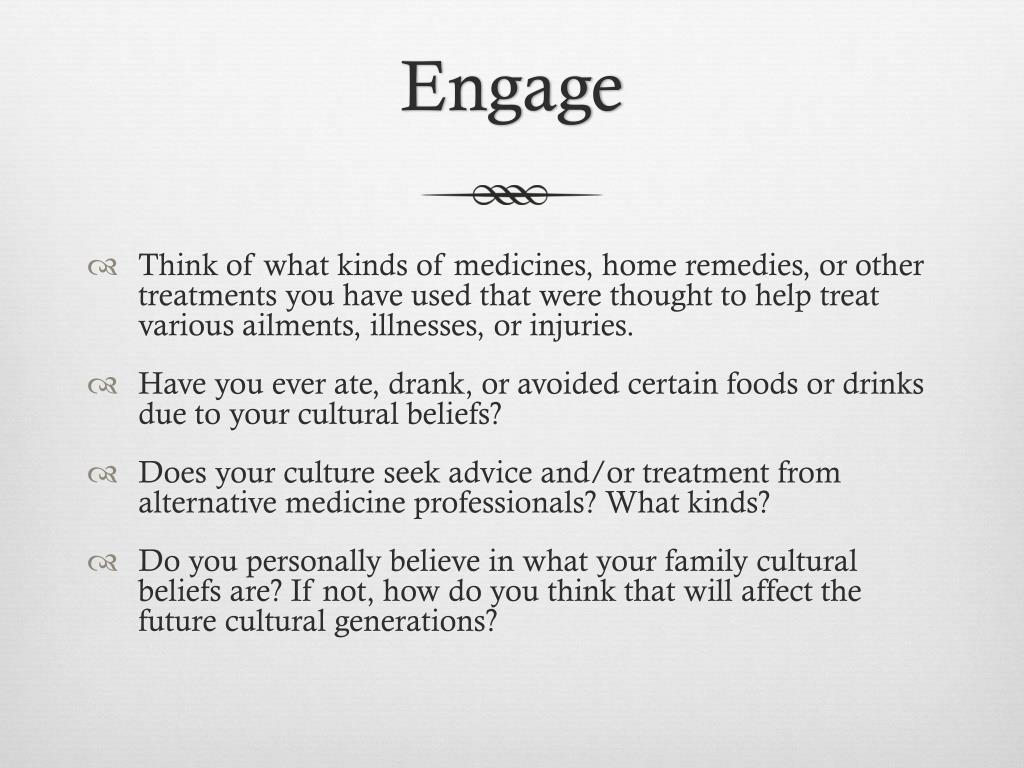 Engage

Think of what kinds of medicines, home remedies, or other treatments you have used that were thought to help treat various ailments, illnesses, or injuries.

Have you ever ate, drank, or avoided certain foods or drinks due to your cultural beliefs?

Does your culture seek advice and/or treatment from alternative medicine professionals? What kinds?

Do you personally believe in what your family cultural beliefs are? If not, how do you think that will affect the future cultural generations?